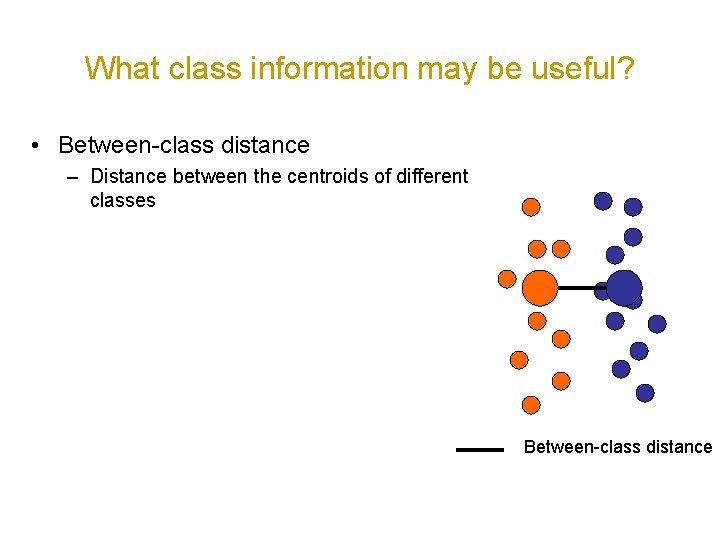 What class information may be useful?

• Between-class distance
  – Distance between the centroids of different classes

Between-class distance